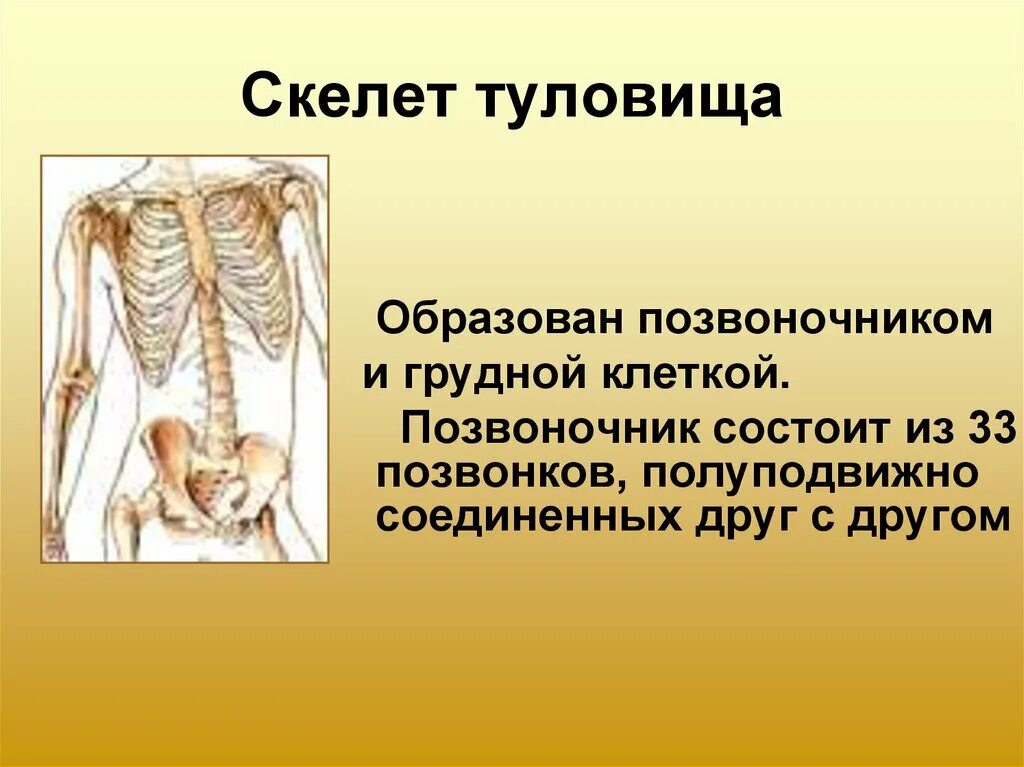 Скелет туловища

Образован позвоночником и грудной клеткой.

Позвоночник состоит из 33 позвонков, полуподвижно соединенных друг с другом